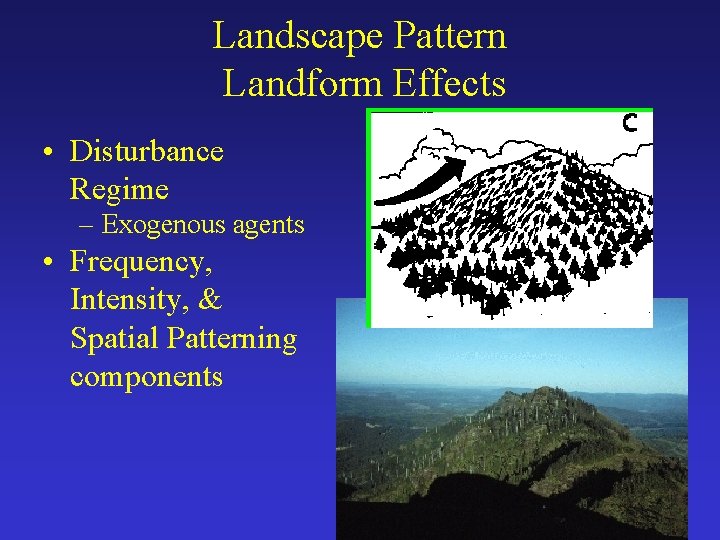 Landscape Pattern
Landform Effects

• Disturbance Regime
– Exogenous agents
• Frequency, Intensity, & Spatial Patterning components

C